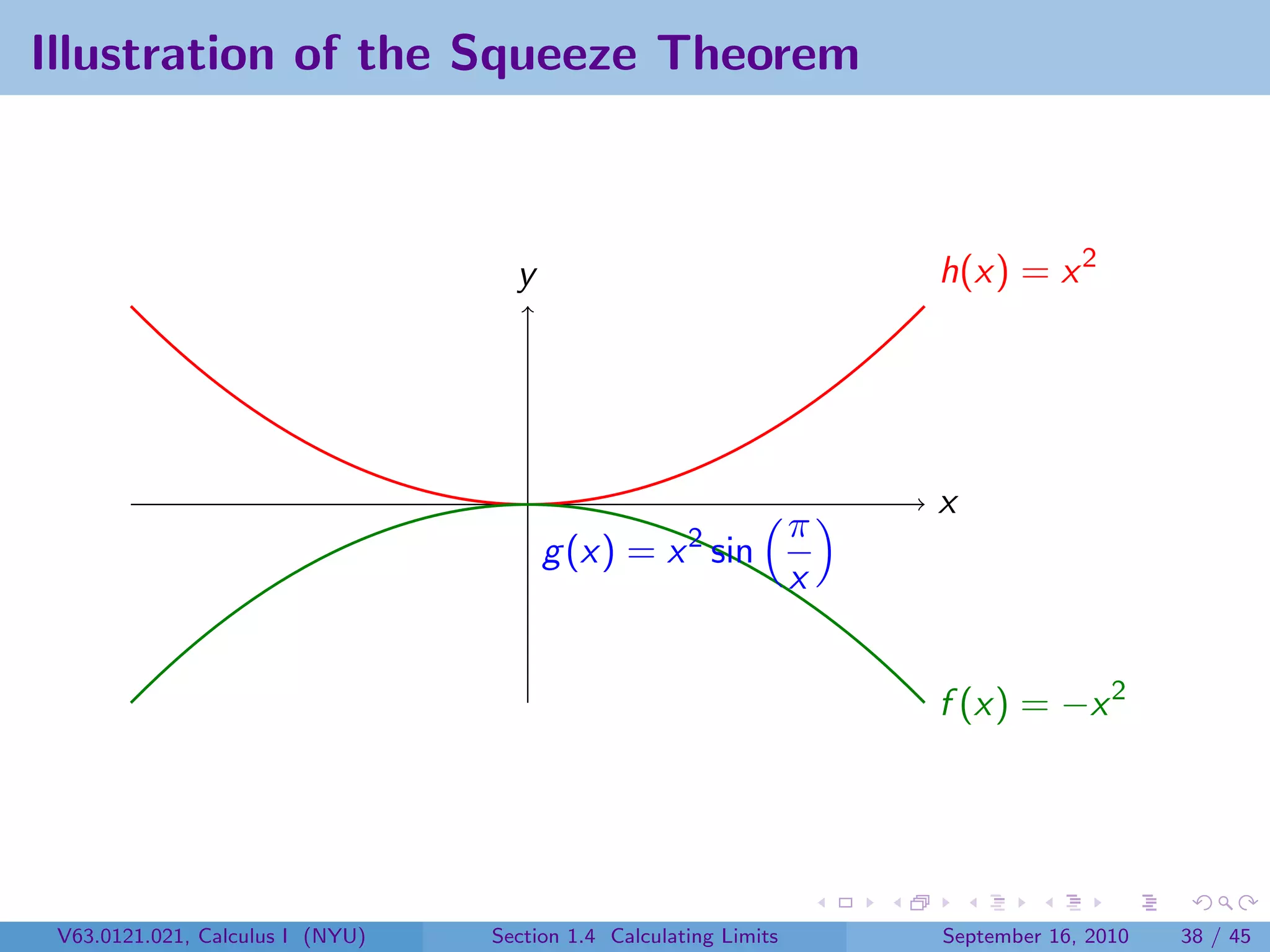 Illustration of the Squeeze Theorem

$y$

$h(x) = x^2$

$x$

$g(x) = x^2 \sin\left(\frac{\pi}{x}\right)$

$f(x) = -x^2$

V63.0121.021, Calculus I (NYU) Section 1.4 Calculating Limits September 16, 2010 38 / 45